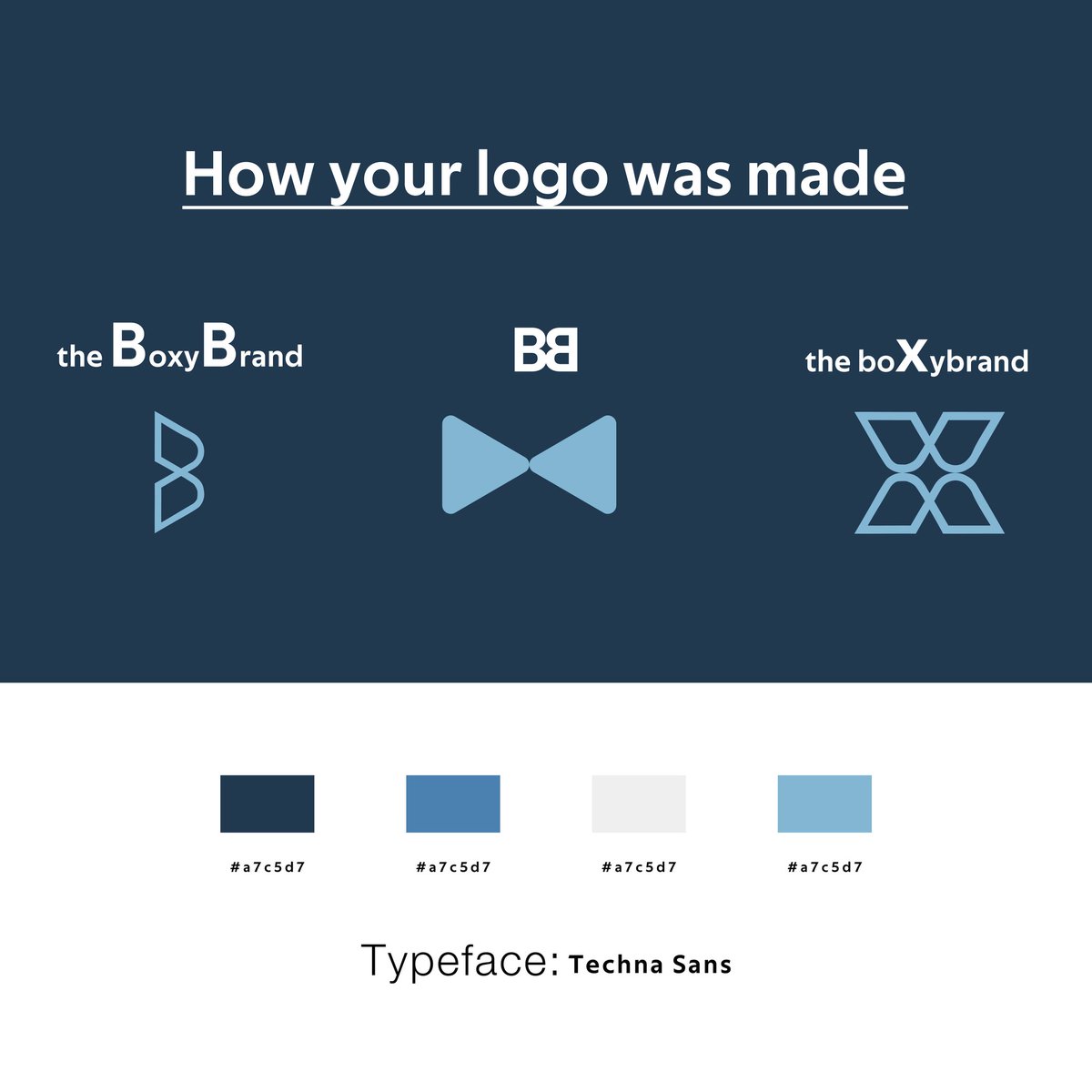 How your logo was made

the BoxyBrand

BB

the boXybrand

#a7c5d7

#a7c5d7

#a7c5d7

#a7c5d7

Typeface: Techna Sans